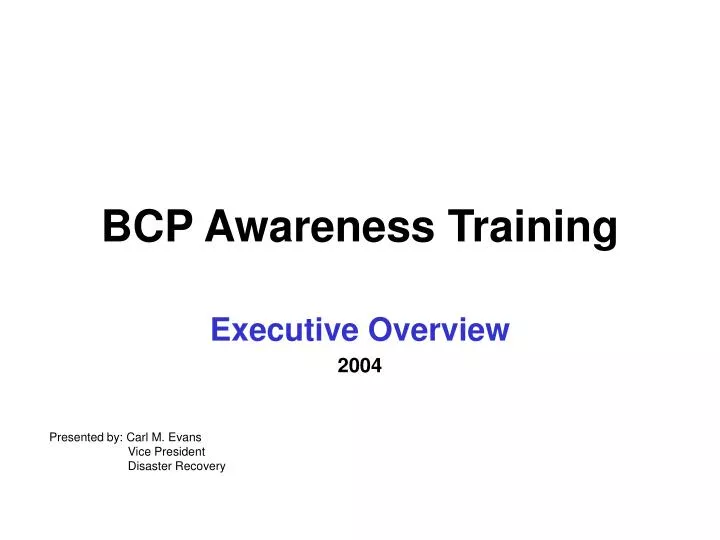 BCP Awareness Training

Executive Overview

2004

Presented by: Carl M. Evans
Vice President
Disaster Recovery